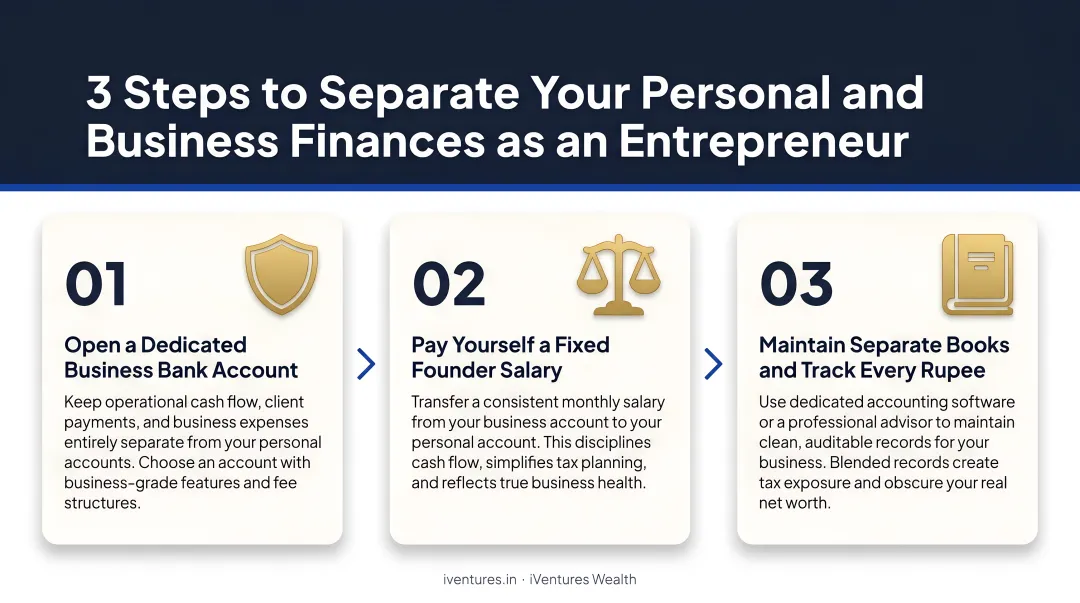 3 Steps to Separate Your Personal and Business Finances as an Entrepreneur

01

Open a Dedicated Business Bank Account

Keep operational cash flow, client payments, and business expenses entirely separate from your personal accounts. Choose an account with business-grade features and fee structures.

02

Pay Yourself a Fixed Founder Salary

Transfer a consistent monthly salary from your business account to your personal account. This disciplines cash flow, simplifies tax planning, and reflects true business health.

03

Maintain Separate Books and Track Every Rupee

Use dedicated accounting software or a professional advisor to maintain clean, auditable records for your business. Blended records create tax exposure and obscure your real net worth.

iventures.in · iVentures Wealth